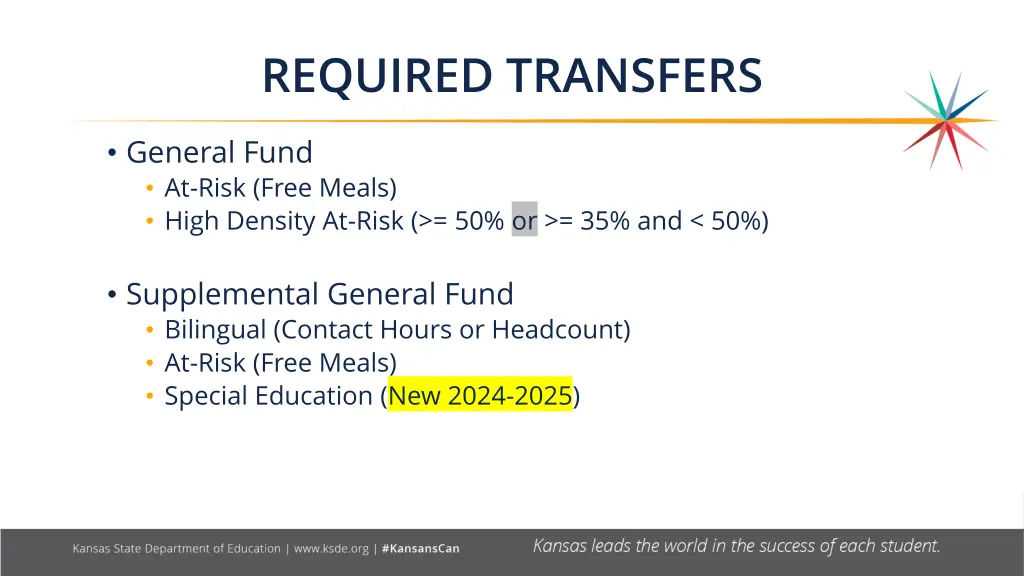 REQUIRED TRANSFERS

• General Fund
  • At-Risk (Free Meals)
  • High Density At-Risk (>= 50% or >= 35% and < 50%)

• Supplemental General Fund
  • Bilingual (Contact Hours or Headcount)
  • At-Risk (Free Meals)
  • Special Education (New 2024-2025)

Kansas State Department of Education | www.ksde.org | #KansansCan

Kansas leads the world in the success of each student.